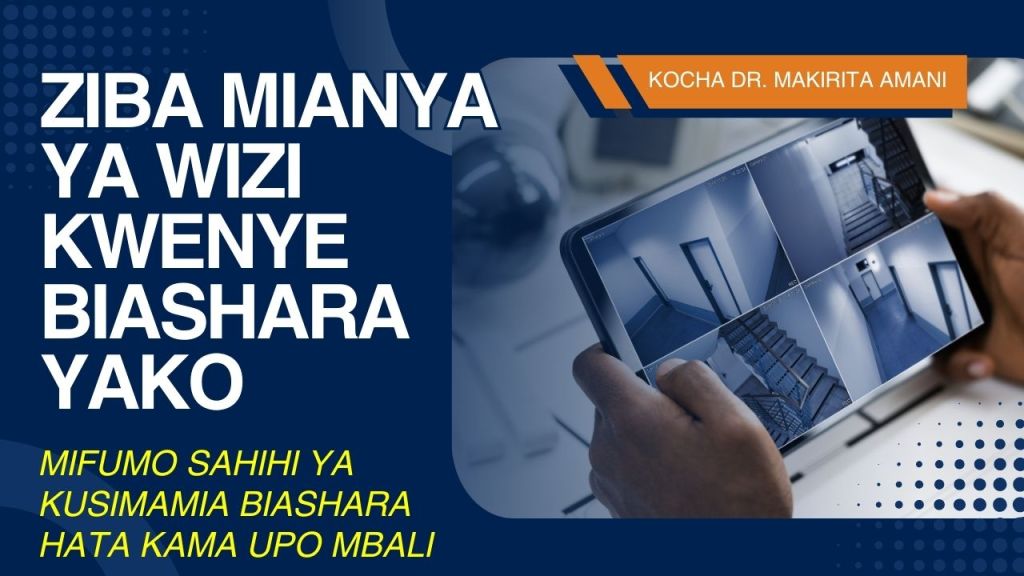 KOCHA DR. MAKIRITA AMANI

ZIBA MIANYA YA WIZI KWENYE BIASHARA YAKO

MIFUMO SAHIHI YA KUSIMAMIA BIASHARA HATA KAMA UPO MBALI